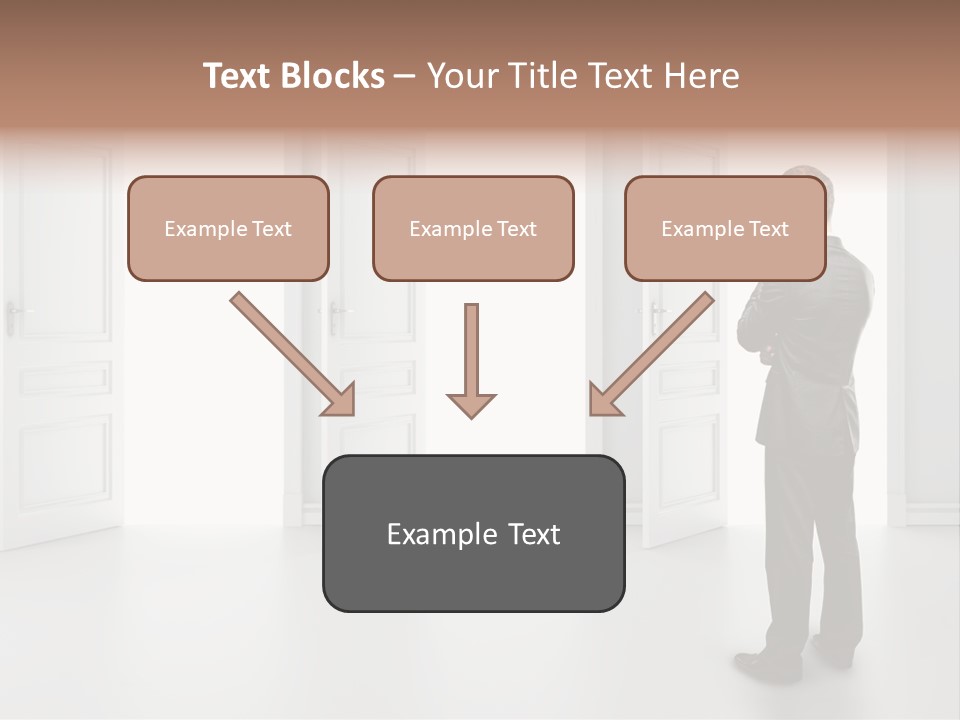 Text Blocks – Your Title Text Here

Example Text

Example Text

Example Text

Example Text